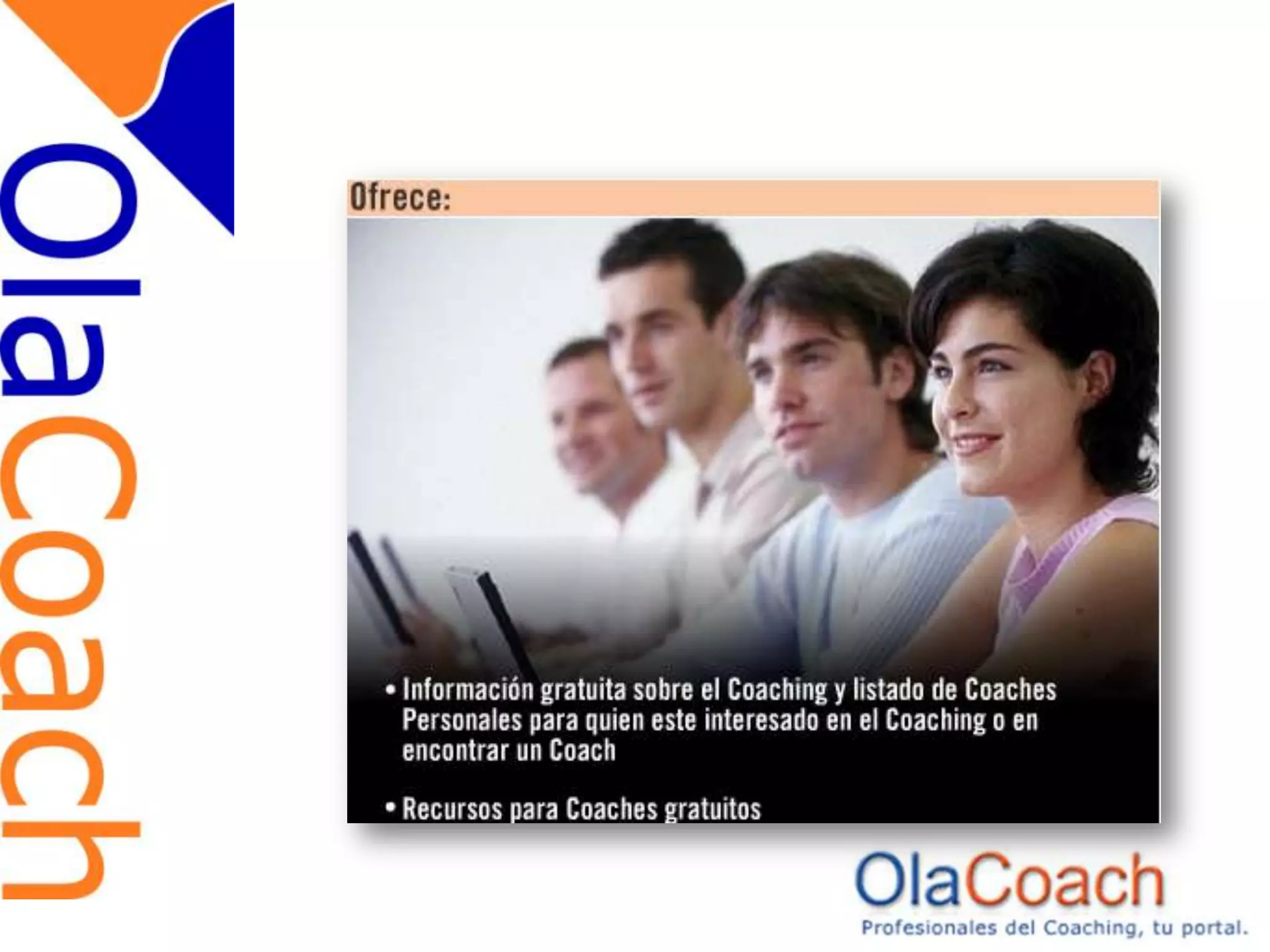 OlaCoach

Ofrece:

• Información gratuita sobre el Coaching y listado de Coaches Personales para quien este interesado en el Coaching o en encontrar un Coach

• Recursos para Coaches gratuitos

OlaCoach
Profesionales del Coaching, tu portal.